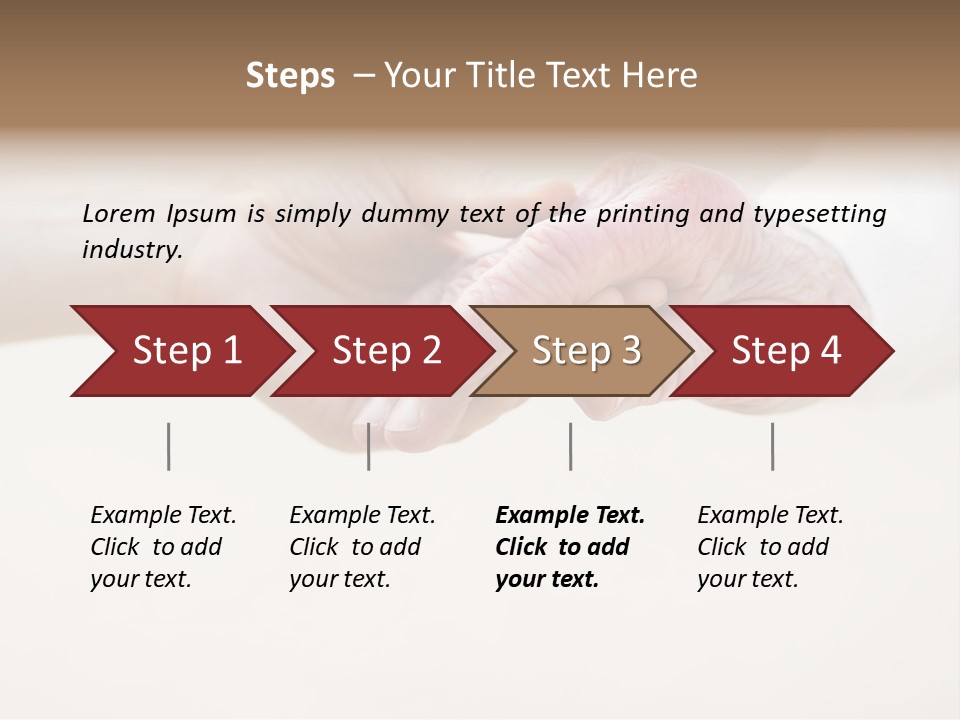 Steps – Your Title Text Here

Lorem Ipsum is simply dummy text of the printing and typesetting industry.

Step 1

Step 2

Step 3

Step 4

Example Text. Click to add your text.

Example Text. Click to add your text.

Example Text. Click to add your text.

Example Text. Click to add your text.